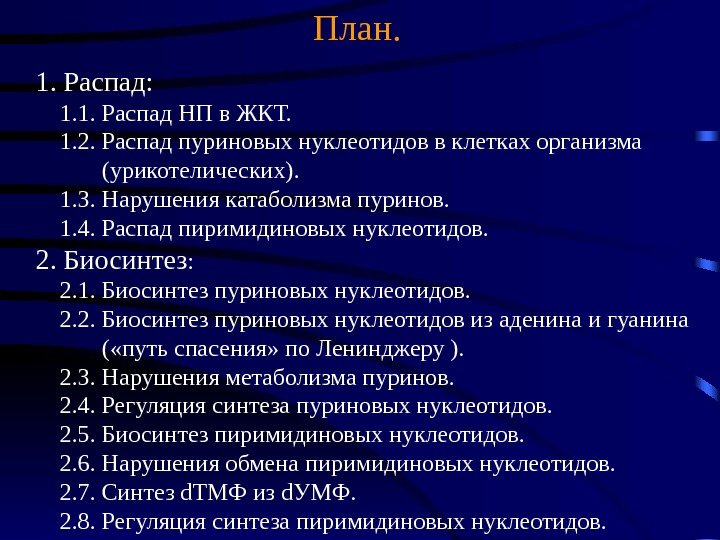 План.

1. Распад:
1.1. Распад НП в ЖКТ.
1.2. Распад пуриновых нуклеотидов в клетках организма (урикотелических).
1.3. Нарушения катаболизма пуринов.
1.4. Распад пиримидиновых нуклеотидов.
2. Биосинтез:
2.1. Биосинтез пуриновых нуклеотидов.
2.2. Биосинтез пуриновых нуклеотидов из аденина и гуанина («путь спасения» по Ленинджеру ).
2.3. Нарушения метаболизма пуринов.
2.4. Регуляция синтеза пуриновых нуклеотидов.
2.5. Биосинтез пиримидиновых нуклеотидов.
2.6. Нарушения обмена пиримидиновых нуклеотидов.
2.7. Синтез dТМФ из dУМФ.
2.8. Регуляция синтеза пиримидиновых нуклеотидов.